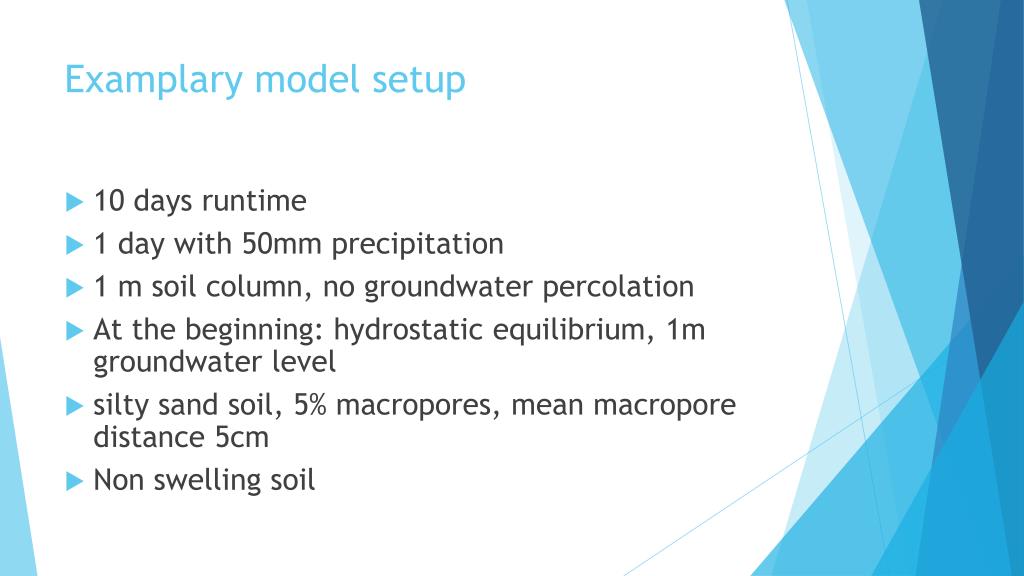 Examplary model setup

10 days runtime

1 day with 50mm precipitation

1 m soil column, no groundwater percolation

At the beginning: hydrostatic equilibrium, 1m groundwater level

silty sand soil, 5% macropores, mean macropore distance 5cm

Non swelling soil